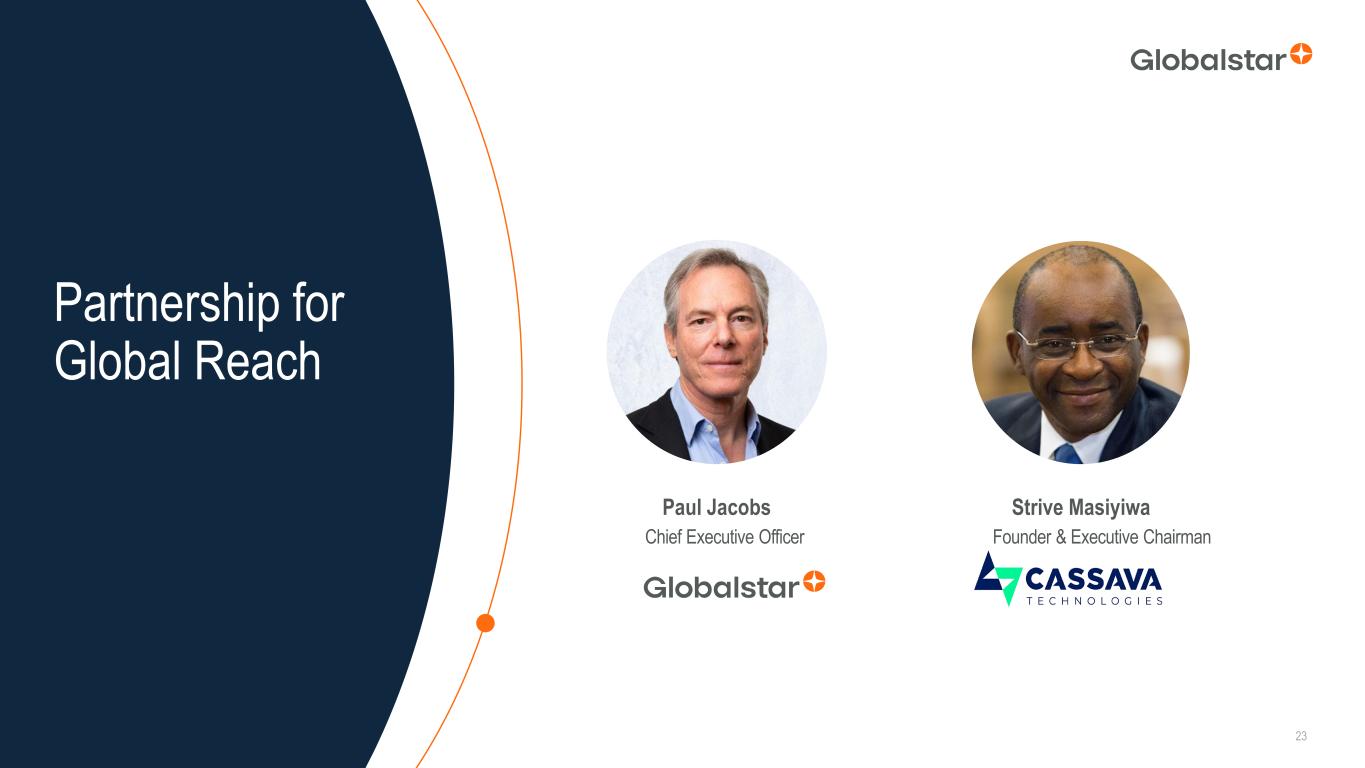 Globalstar

Partnership for Global Reach

Paul Jacobs
Chief Executive Officer
Globalstar

Strive Masiyiwa
Founder & Executive Chairman
CASSAVA TECHNOLOGIES

23